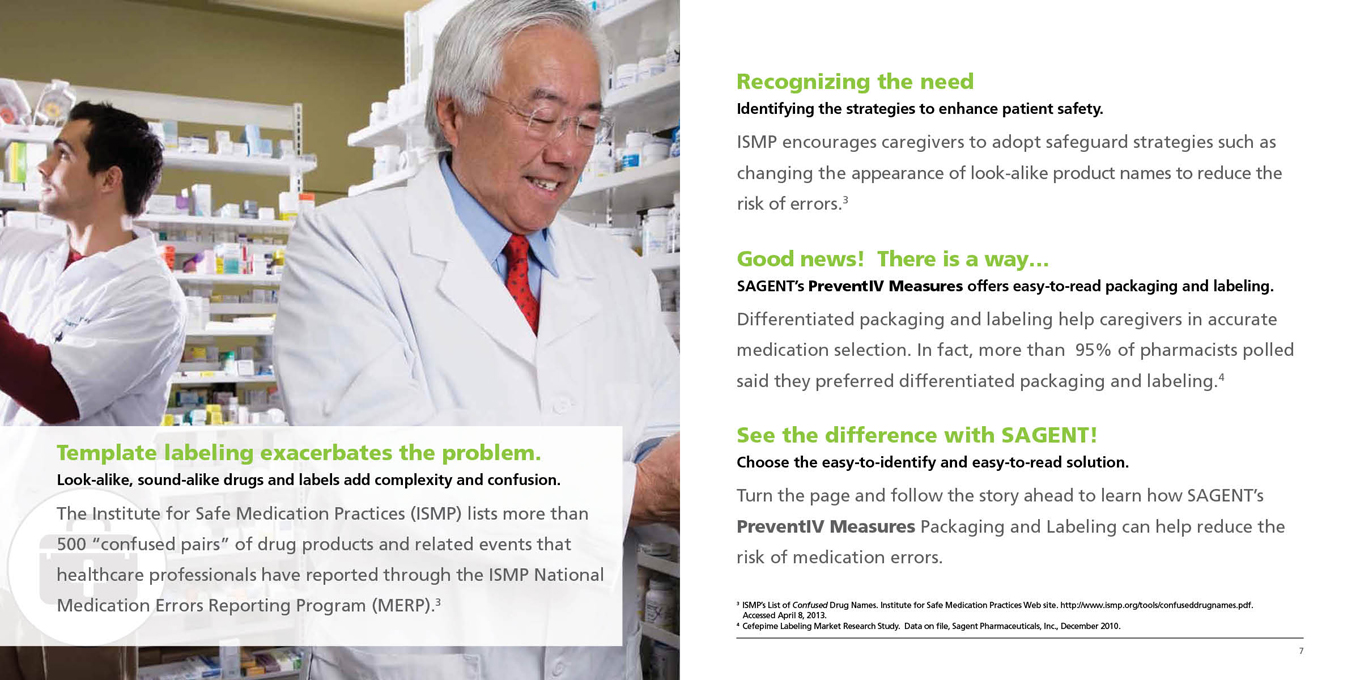 Template labeling exacerbates the problem.
Look-alike, sound-alike drugs and labels add complexity and confusion.

The Institute for Safe Medication Practices (ISMP) lists more than 500 "confused pairs" of drug products and related events that healthcare professionals have reported through the ISMP National Medication Errors Reporting Program (MERP).$^3$

Recognizing the need
Identifying the strategies to enhance patient safety.

ISMP encourages caregivers to adopt safeguard strategies such as changing the appearance of look-alike product names to reduce the risk of errors.$^3$

Good news! There is a way…
SAGENT's PreventIV Measures offers easy-to-read packaging and labeling.

Differentiated packaging and labeling help caregivers in accurate medication selection. In fact, more than 95% of pharmacists polled said they preferred differentiated packaging and labeling.$^4$

See the difference with SAGENT!
Choose the easy-to-identify and easy-to-read solution.

Turn the page and follow the story ahead to learn how SAGENT's PreventIV Measures Packaging and Labeling can help reduce the risk of medication errors.

$^3$ ISMP's List of Confused Drug Names. Institute for Safe Medication Practices Web site. http://www.ismp.org/tools/confuseddrugnames.pdf. Accessed April 8, 2013.
$^4$ Cefepime Labeling Market Research Study. Data on file, Sagent Pharmaceuticals, Inc., December 2010.

7